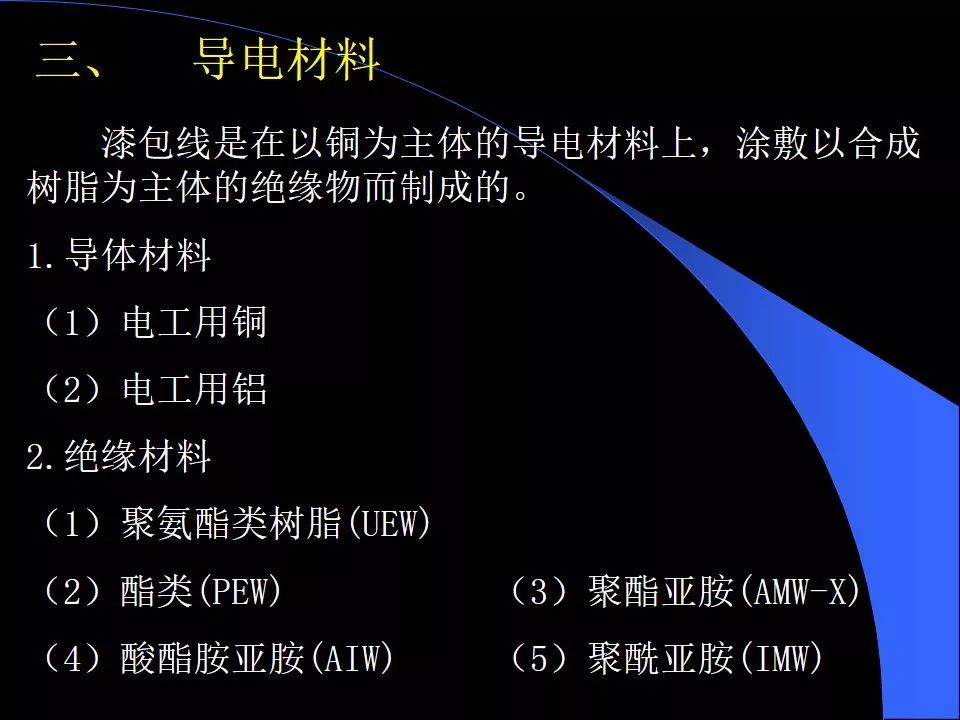 三、　　导电材料

漆包线是在以铜为主体的导电材料上，涂敷以合成树脂为主体的绝缘物而制成的。

1.导体材料

（1）电工用铜

（2）电工用铝

2.绝缘材料

（1）聚氨酯类树脂(UEW)

（2）酯类(PEW)　　（3）聚酯亚胺(AMW-X)

（4）酸酯胺亚胺(AIW)　　（5）聚酰亚胺(IMW)